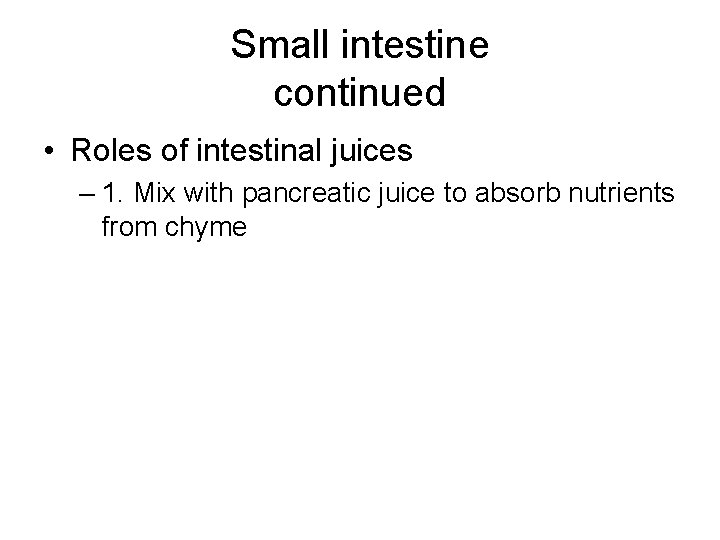 Small intestine continued

• Roles of intestinal juices

– 1. Mix with pancreatic juice to absorb nutrients from chyme